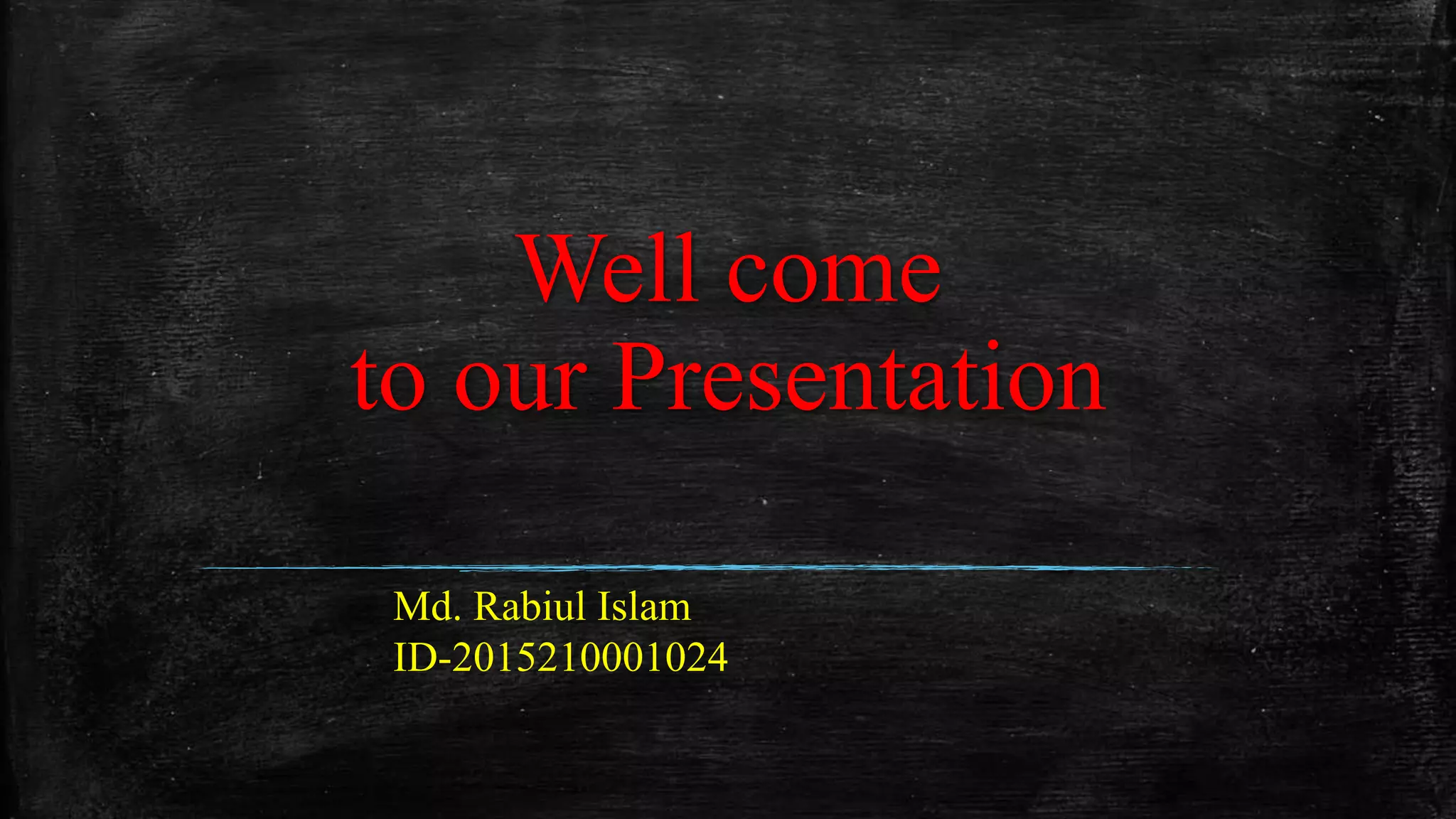 Well come
to our Presentation

Md. Rabiul Islam
ID-2015210001024